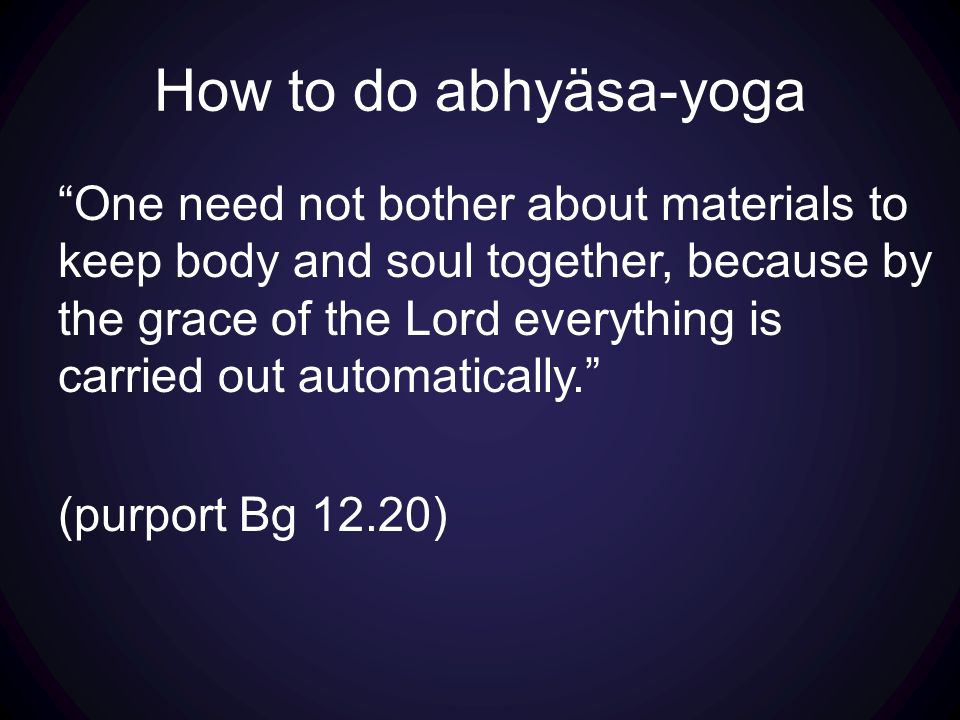 How to do abhyäsa-yoga

“One need not bother about materials to keep body and soul together, because by the grace of the Lord everything is carried out automatically.”

(purport Bg 12.20)